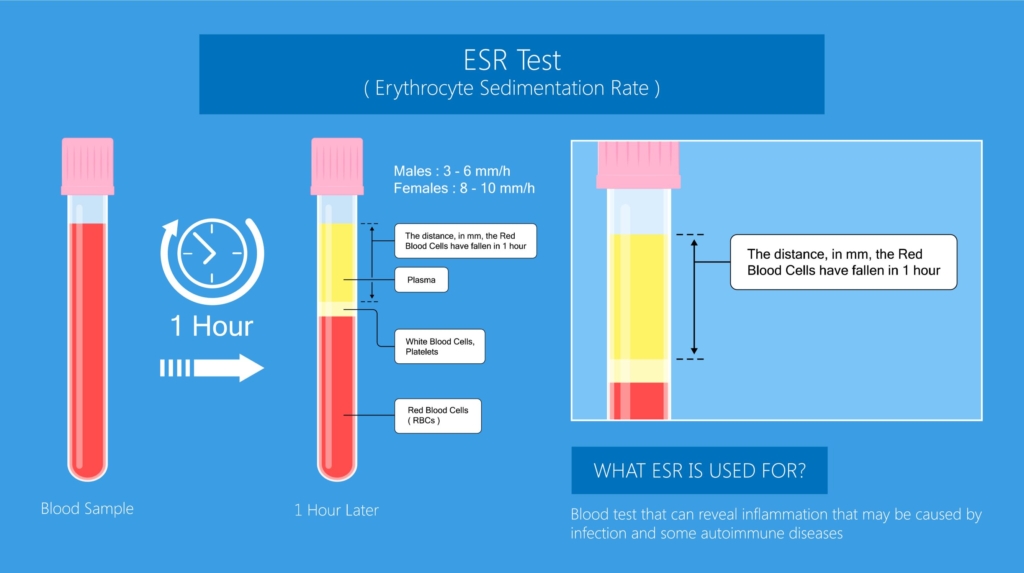 ESR Test
( Erythrocyte Sedimentation Rate )

1 Hour

Blood Sample

Males : 3 - 6 mm/h
Females : 8 - 10 mm/h

The distance, in mm, the Red Blood Cells have fallen in 1 hour

Plasma

White Blood Cells, Platelets

Red Blood Cells ( RBCs )

1 Hour Later

The distance, in mm, the Red Blood Cells have fallen in 1 hour

WHAT ESR IS USED FOR?

Blood test that can reveal inflammation that may be caused by infection and some autoimmune diseases